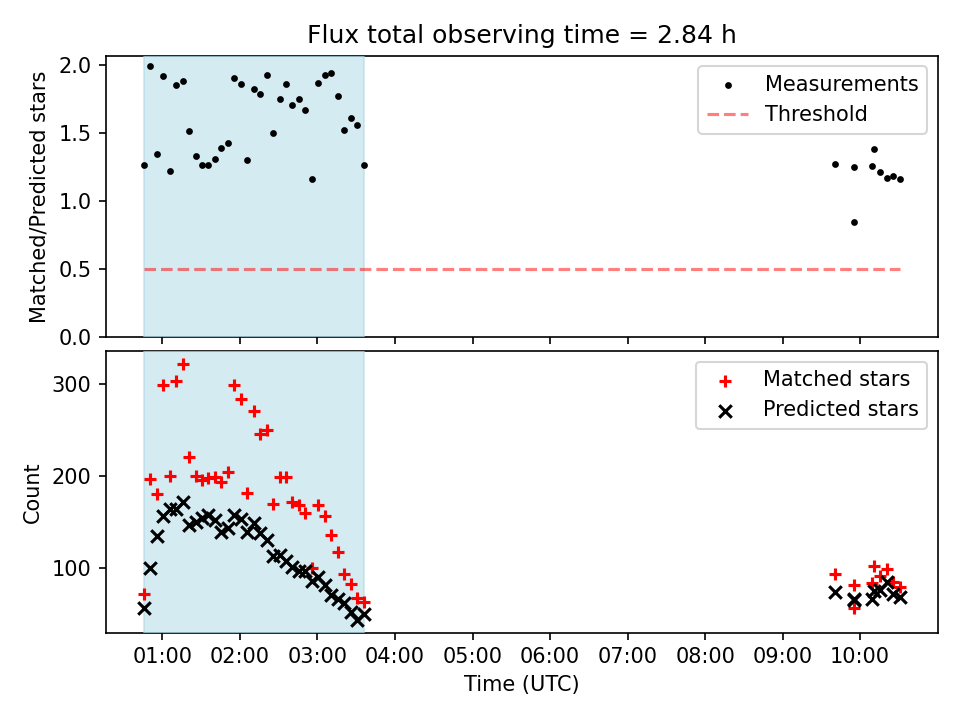 Flux total observing time = 2.84 h

Matched/Predicted stars

2.0
1.5
1.0
0.5
0.0

Measurements
Threshold

Count

300
200
100

Matched stars
Predicted stars

01:00 02:00 03:00 04:00 05:00 06:00 07:00 08:00 09:00 10:00

Time (UTC)